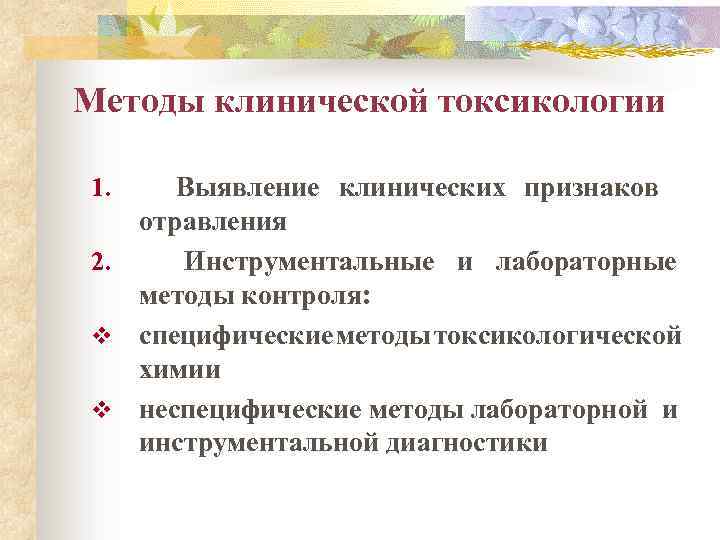 Методы клинической токсикологии

1. Выявление клинических признаков отравления

2. Инструментальные и лабораторные методы контроля:

❖ специфические методы токсикологической химии

❖ неспецифические методы лабораторной и инструментальной диагностики